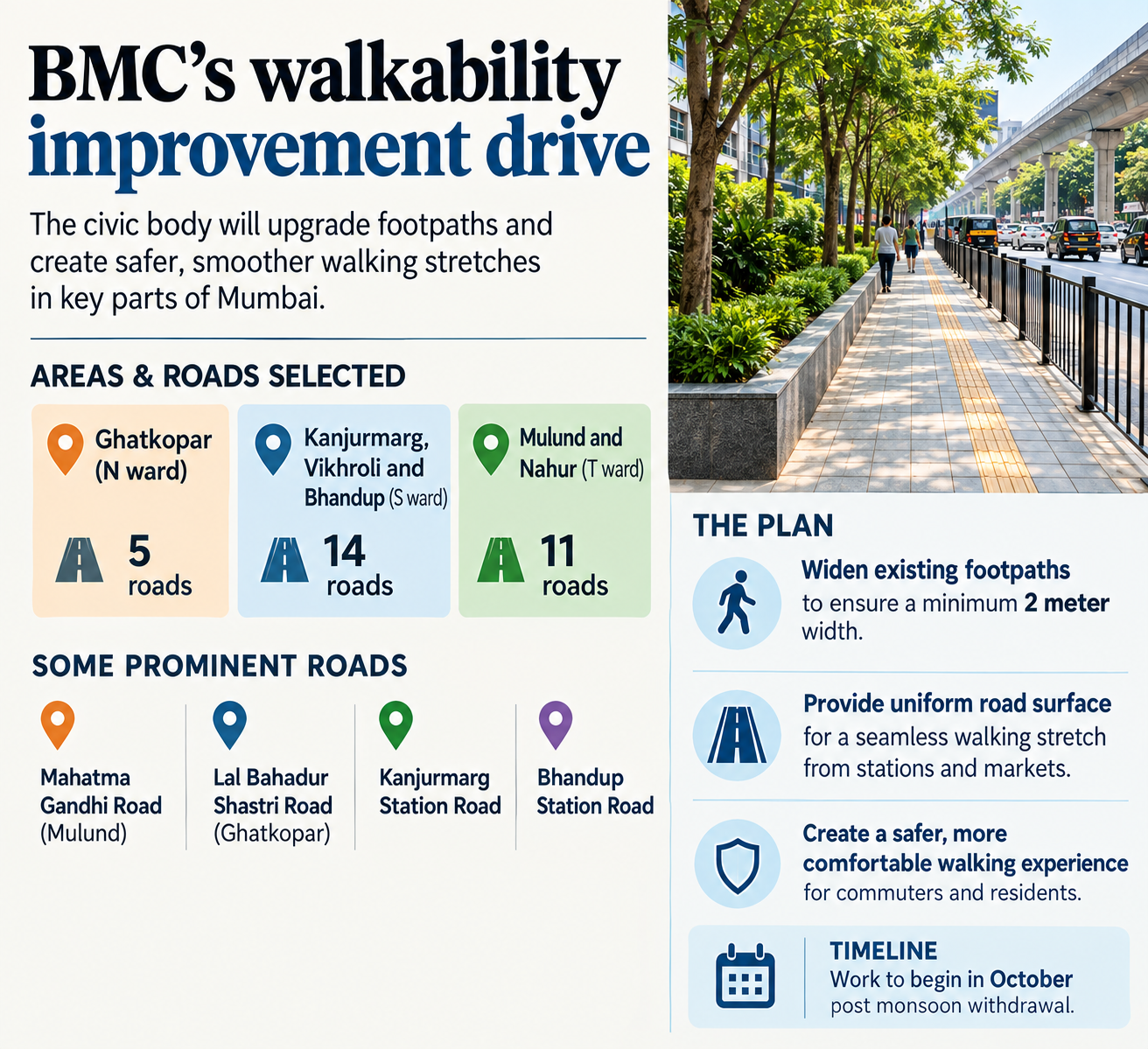 BMC's walkability improvement drive

The civic body will upgrade footpaths and create safer, smoother walking stretches in key parts of Mumbai.

AREAS & ROADS SELECTED

Ghatkopar (N ward)
5 roads

Kanjurmarg, Vikhroli and Bhandup (S ward)
14 roads

Mulund and Nahur (T ward)
11 roads

SOME PROMINENT ROADS

Mahatma Gandhi Road (Mulund)

Lal Bahadur Shastri Road (Ghatkopar)

Kanjurmarg Station Road

Bhandup Station Road

THE PLAN

Widen existing footpaths to ensure a minimum 2 meter width.

Provide uniform road surface for a seamless walking stretch from stations and markets.

Create a safer, more comfortable walking experience for commuters and residents.

TIMELINE
Work to begin in October post monsoon withdrawal.